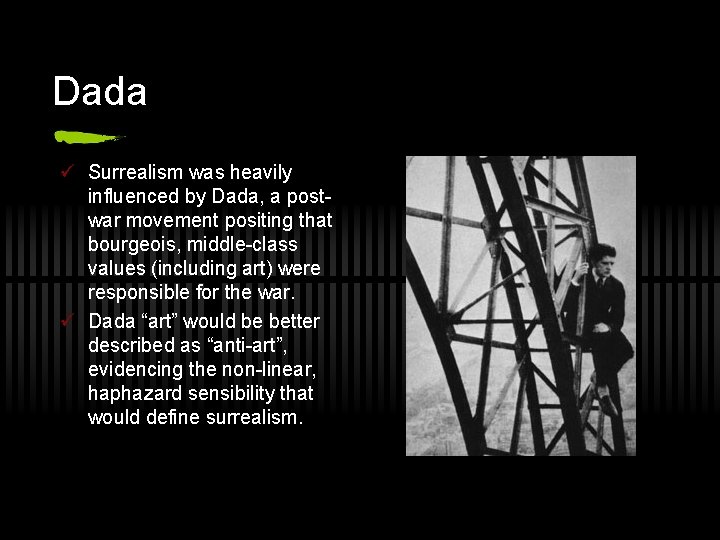 Dada

✓ Surrealism was heavily influenced by Dada, a post-war movement positing that bourgeois, middle-class values (including art) were responsible for the war.

✓ Dada “art” would be better described as “anti-art”, evidencing the non-linear, haphazard sensibility that would define surrealism.